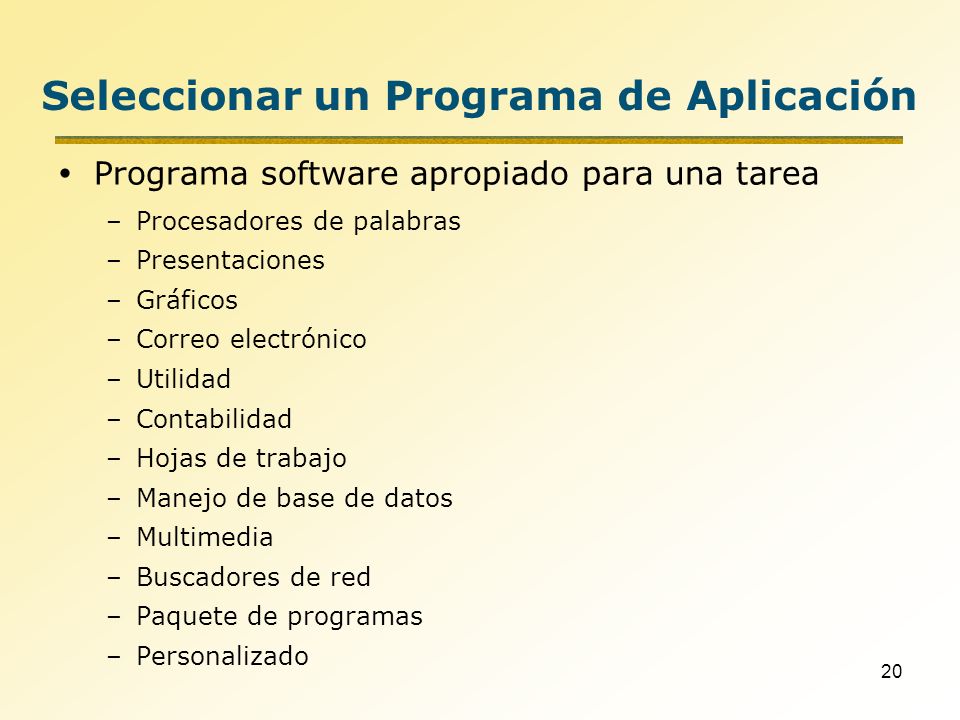 Seleccionar un Programa de Aplicación

• Programa software apropiado para una tarea
  – Procesadores de palabras
  – Presentaciones
  – Gráficos
  – Correo electrónico
  – Utilidad
  – Contabilidad
  – Hojas de trabajo
  – Manejo de base de datos
  – Multimedia
  – Buscadores de red
  – Paquete de programas
  – Personalizado

20